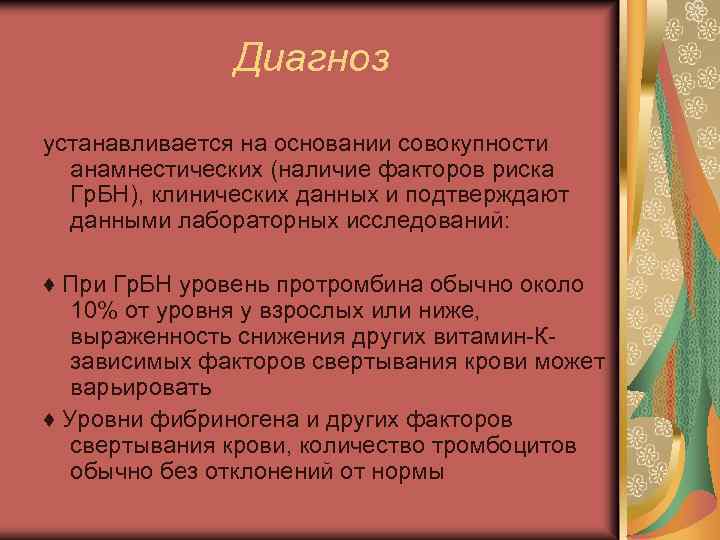 Диагноз

устанавливается на основании совокупности анамнестических (наличие факторов риска ГрБН), клинических данных и подтверждают данными лабораторных исследований:

♦ При ГрБН уровень протромбина обычно около 10% от уровня у взрослых или ниже, выраженность снижения других витамин-К-зависимых факторов свертывания крови может варьировать

♦ Уровни фибриногена и других факторов свертывания крови, количество тромбоцитов обычно без отклонений от нормы